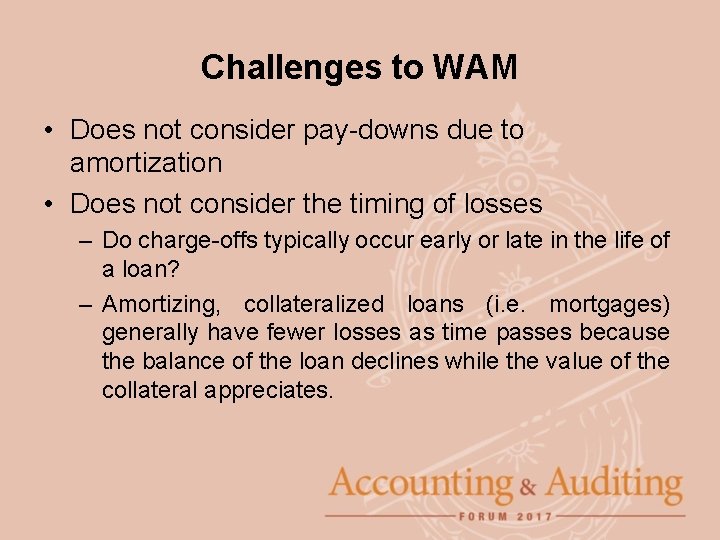 Challenges to WAM

• Does not consider pay-downs due to amortization
• Does not consider the timing of losses
– Do charge-offs typically occur early or late in the life of a loan?
– Amortizing, collateralized loans (i.e. mortgages) generally have fewer losses as time passes because the balance of the loan declines while the value of the collateral appreciates.

Accounting & Auditing
FORUM 2017